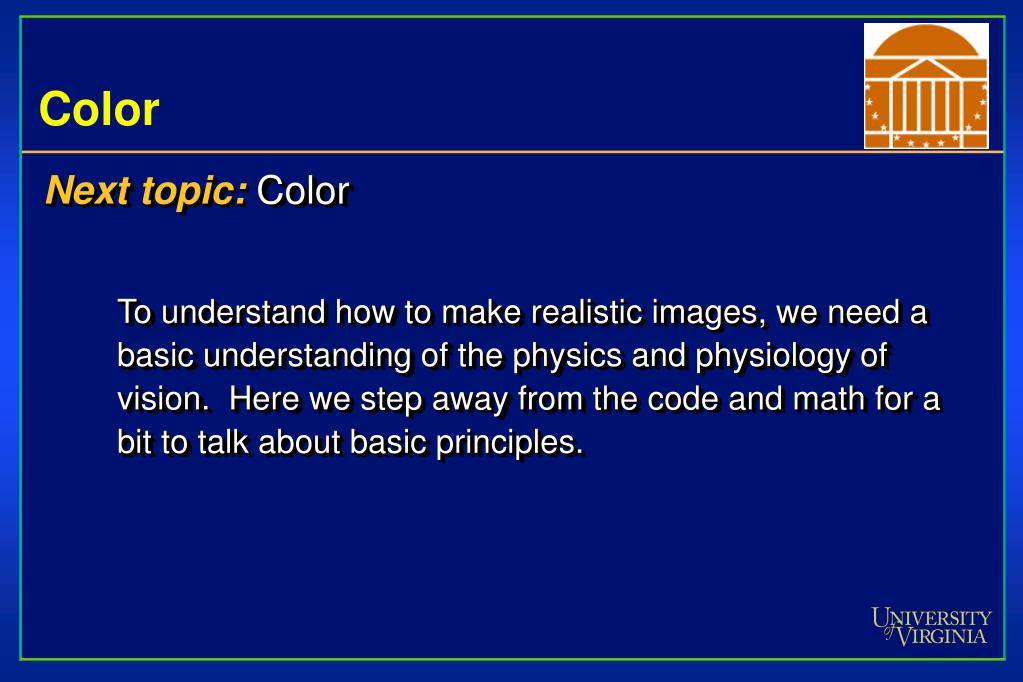 Color

Next topic: Color

To understand how to make realistic images, we need a basic understanding of the physics and physiology of vision. Here we step away from the code and math for a bit to talk about basic principles.

UNIVERSITY of VIRGINIA